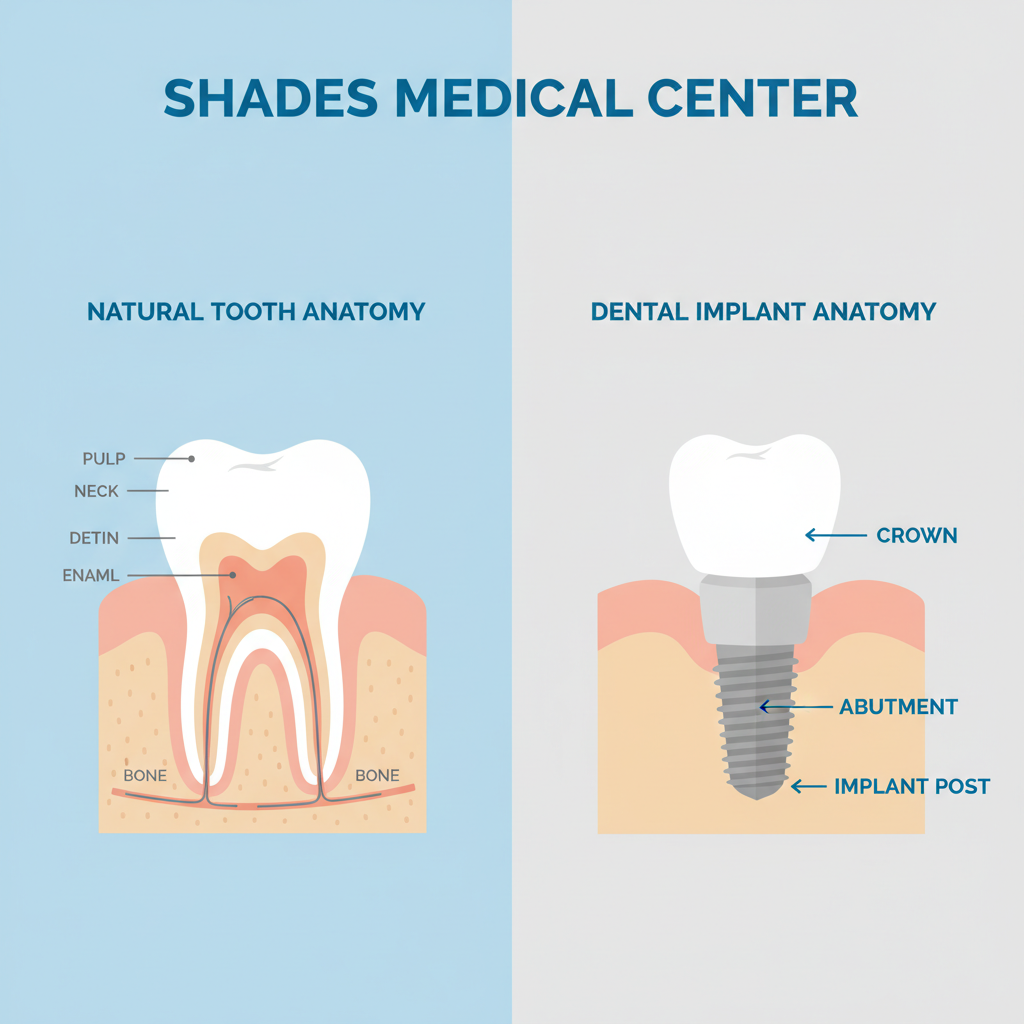 SHADES MEDICAL CENTER

NATURAL TOOTH ANATOMY

PULP
NECK
DETIN
ENAML
BONE
BONE

DENTAL IMPLANT ANATOMY

CROWN
ABUTMENT
IMPLANT POST